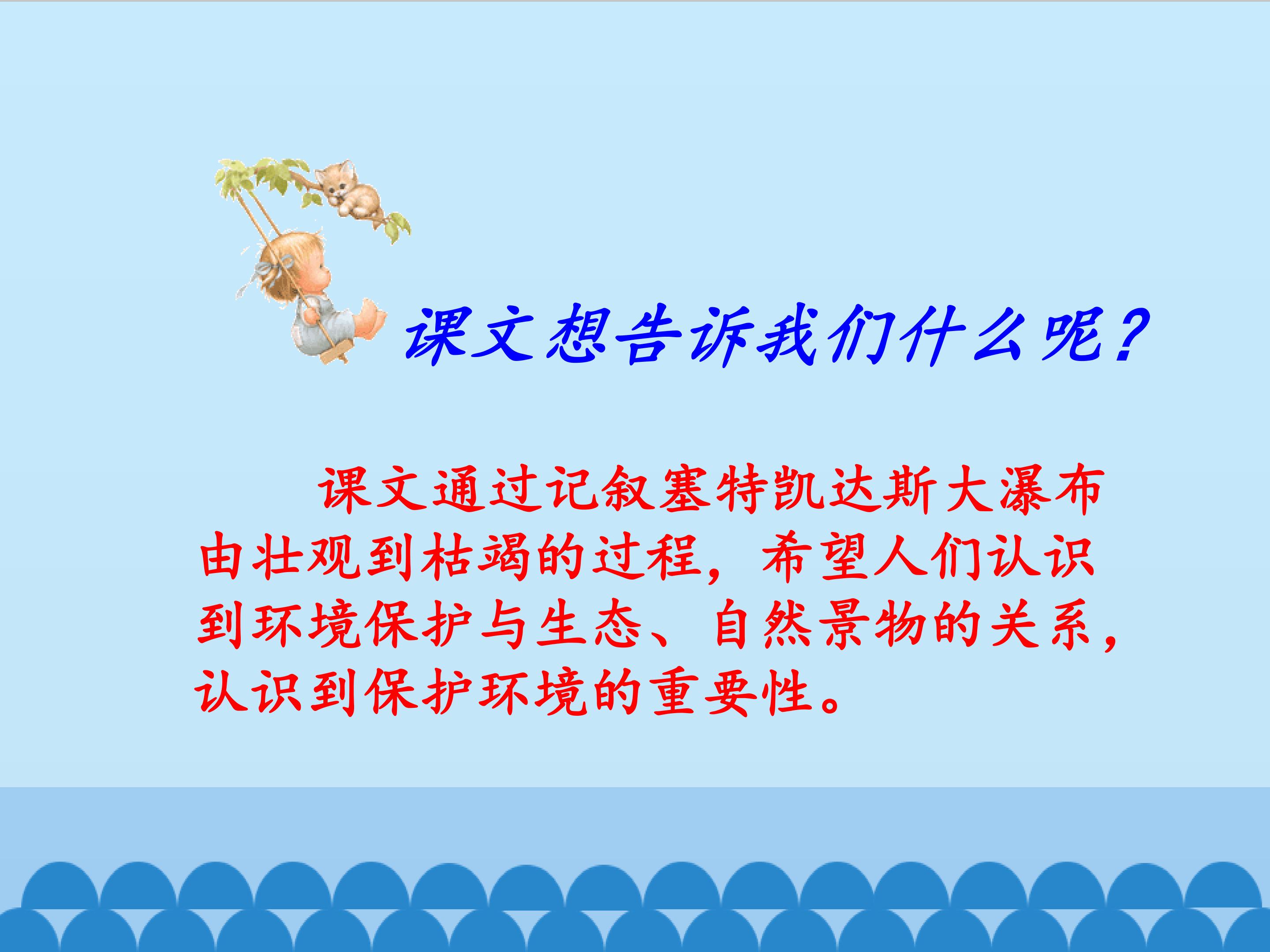 课文想告诉我们什么呢？

课文通过记叙塞特凯达斯大瀑布由壮观到枯竭的过程，希望人们认识到环境保护与生态、自然景物的关系，认识到保护环境的重要性。